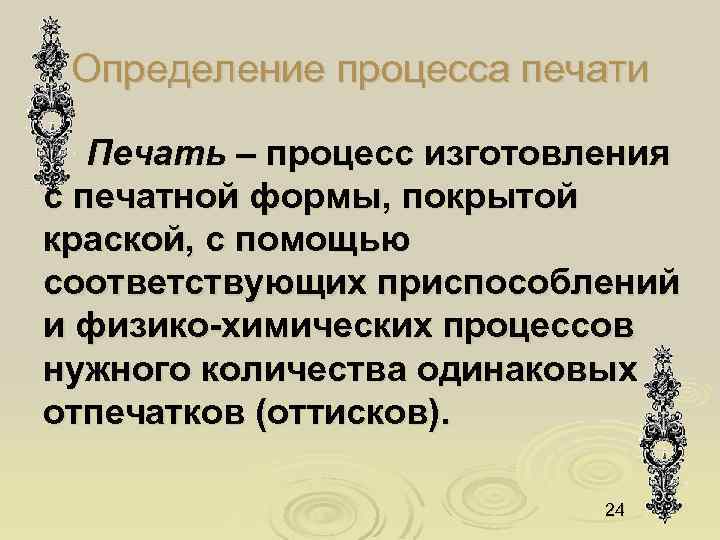 Определение процесса печати

Печать – процесс изготовления с печатной формы, покрытой краской, с помощью соответствующих приспособлений и физико-химических процессов нужного количества одинаковых отпечатков (оттисков).

24